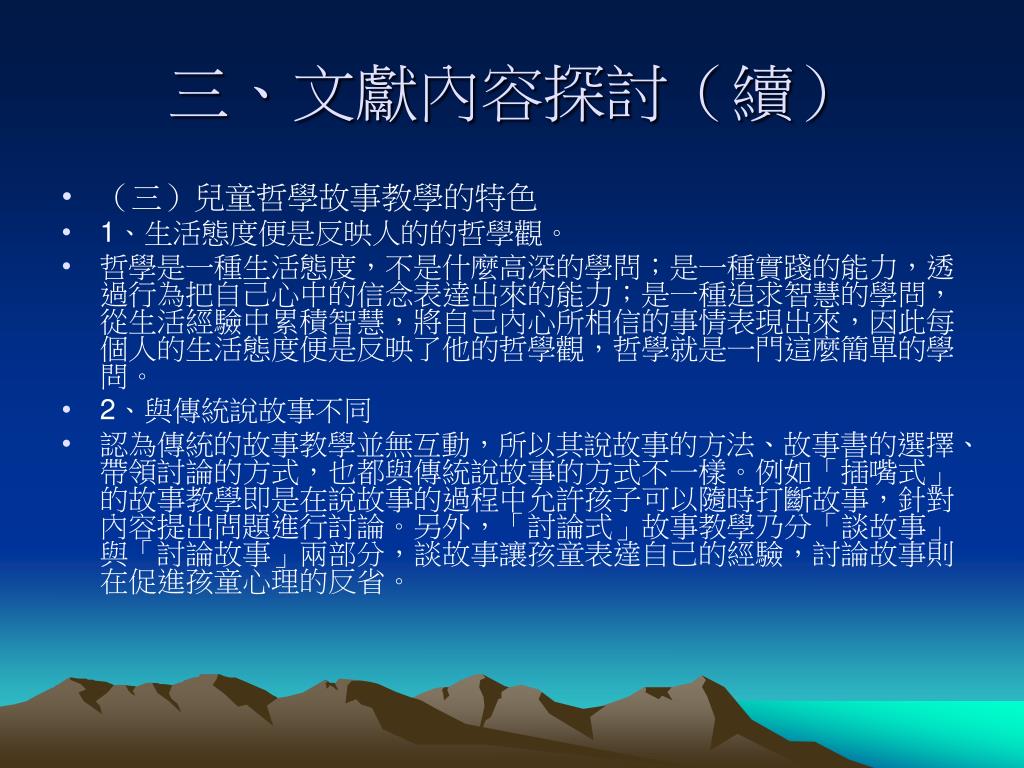 三、文獻內容探討（續）

• （三）兒童哲學故事教學的特色
• 1、生活態度便是反映人的的哲學觀。
• 哲學是一種生活態度，不是什麼高深的學問；是一種實踐的能力，透過行為把自己心中的信念表達出來的能力；是一種追求智慧的學問，從生活經驗中累積智慧，將自己內心所相信的事情表現出來，因此每個人的生活態度便是反映了他的哲學觀，哲學就是一門這麼簡單的學問。
• 2、與傳統說故事不同
• 認為傳統的故事教學並無互動，所以其說故事的方法、故事書的選擇、帶領討論的方式，也都與傳統說故事的方式不一樣。例如「插嘴式」的故事教學即是在說故事的過程中允許孩子可以隨時打斷故事，針對內容提出問題進行討論。另外，「討論式」故事教學乃分「談故事」與「討論故事」兩部分，談故事讓孩童表達自己的經驗，討論故事則在促進孩童心理的反省。